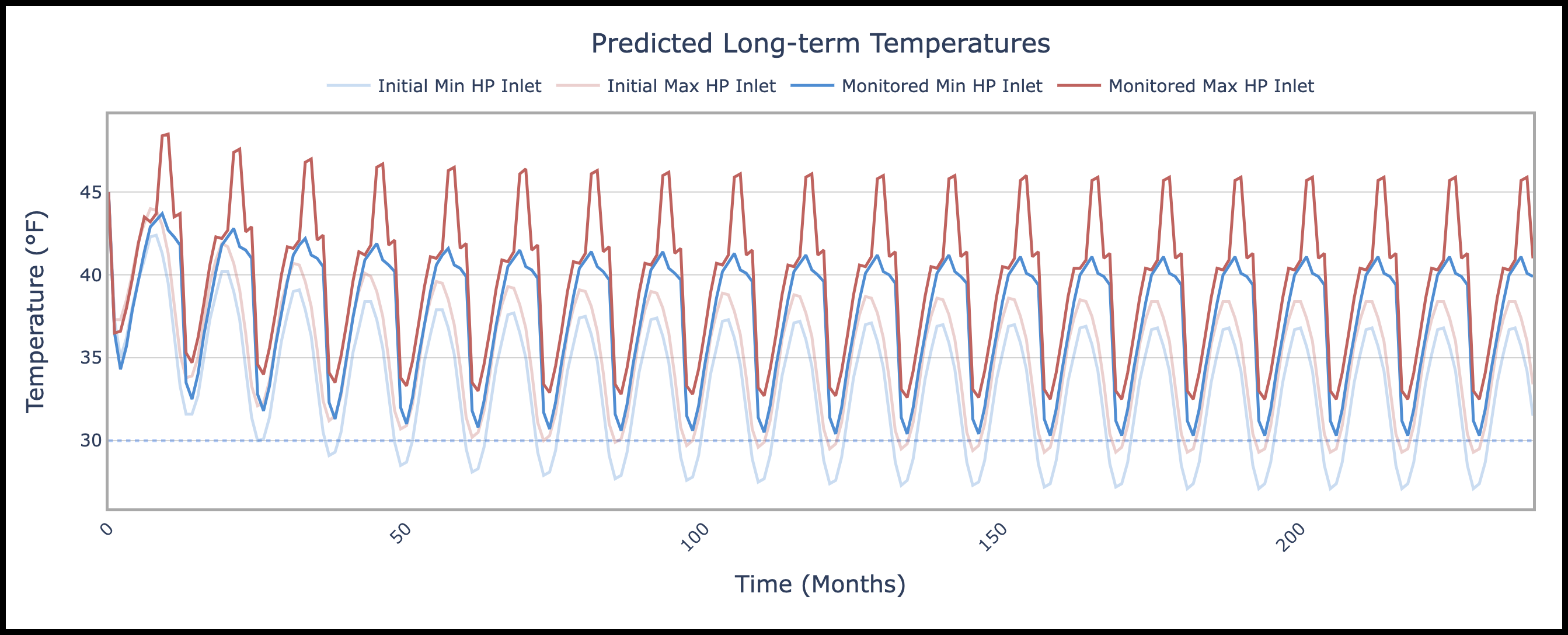 Predicted Long-term Temperatures

Initial Min HP Inlet
Initial Max HP Inlet
Monitored Min HP Inlet
Monitored Max HP Inlet

Temperature (°F)

45
40
35
30

0
50
100
150
200

Time (Months)